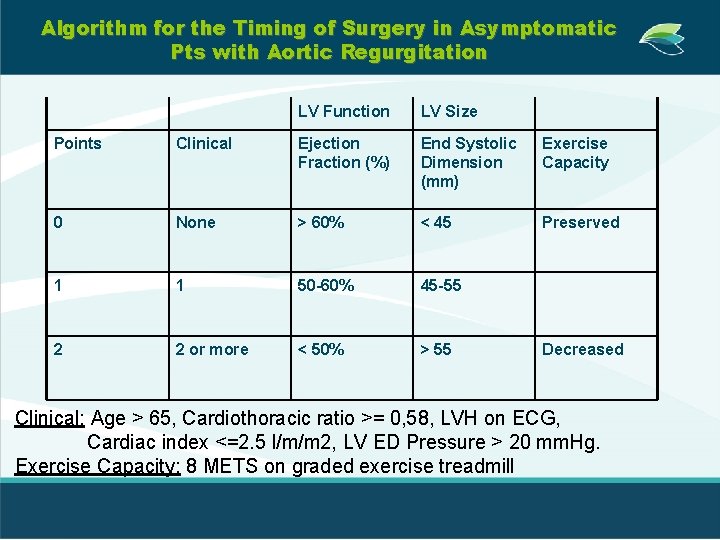 Algorithm for the Timing of Surgery in Asymptomatic Pts with Aortic Regurgitation

| | | LV Function | LV Size | |
|---|---|---|---|---|
| Points | Clinical | Ejection Fraction (%) | End Systolic Dimension (mm) | Exercise Capacity |
| 0 | None | > 60% | < 45 | Preserved |
| 1 | 1 | 50-60% | 45-55 | |
| 2 | 2 or more | < 50% | > 55 | Decreased |

Clinical: Age > 65, Cardiothoracic ratio >= 0,58, LVH on ECG, Cardiac index <=2.5 l/m/m2, LV ED Pressure > 20 mmHg.
Exercise Capacity: 8 METS on graded exercise treadmill